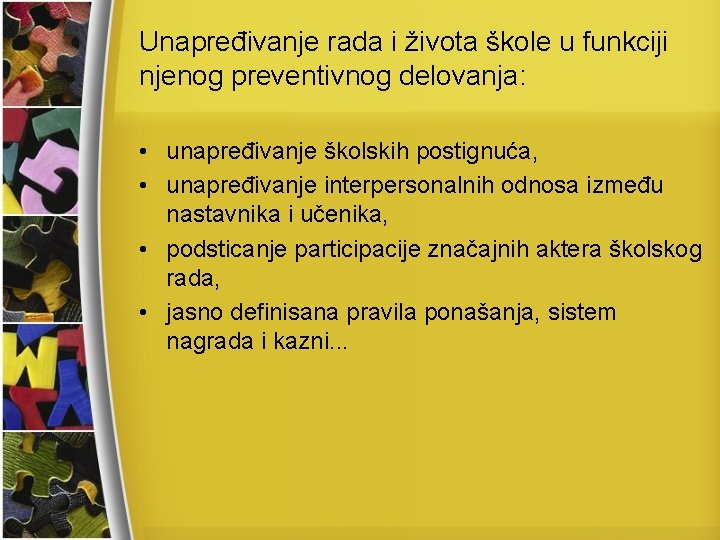 Unapređivanje rada i života škole u funkciji njenog preventivnog delovanja:

• unapređivanje školskih postignuća,
• unapređivanje interpersonalnih odnosa između nastavnika i učenika,
• podsticanje participacije značajnih aktera školskog rada,
• jasno definisana pravila ponašanja, sistem nagrada i kazni...